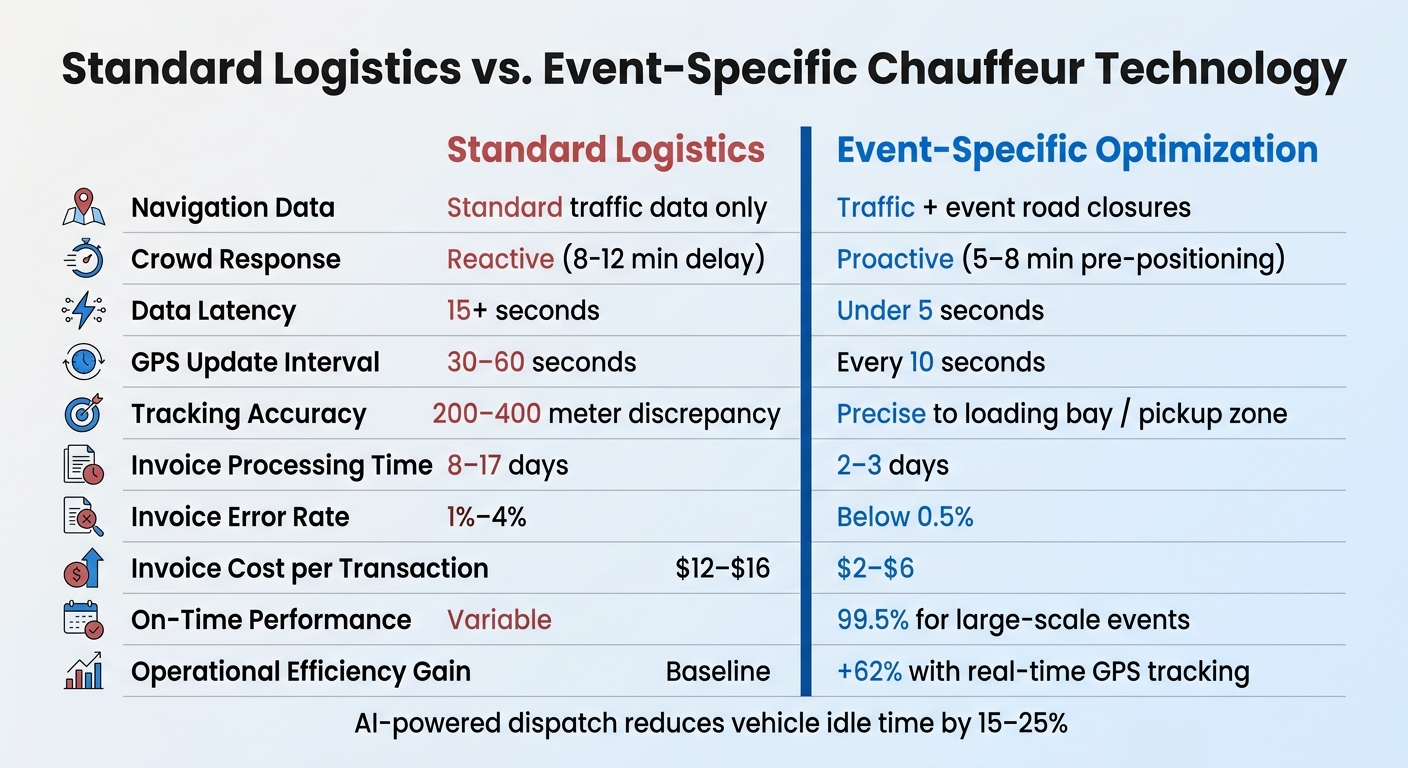 Standard Logistics vs. Event-Specific Chauffeur Technology

| | Standard Logistics | Event-Specific Optimization |
|---|---|---|
| Navigation Data | Standard traffic data only | Traffic + event road closures |
| Crowd Response | Reactive (8-12 min delay) | Proactive (5–8 min pre-positioning) |
| Data Latency | 15+ seconds | Under 5 seconds |
| GPS Update Interval | 30–60 seconds | Every 10 seconds |
| Tracking Accuracy | 200–400 meter discrepancy | Precise to loading bay / pickup zone |
| Invoice Processing Time | 8–17 days | 2–3 days |
| Invoice Error Rate | 1%–4% | Below 0.5% |
| Invoice Cost per Transaction | \$12–\$16 | \$2–\$6 |
| On-Time Performance | Variable | 99.5% for large-scale events |
| Operational Efficiency Gain | Baseline | +62% with real-time GPS tracking |

AI-powered dispatch reduces vehicle idle time by 15–25%